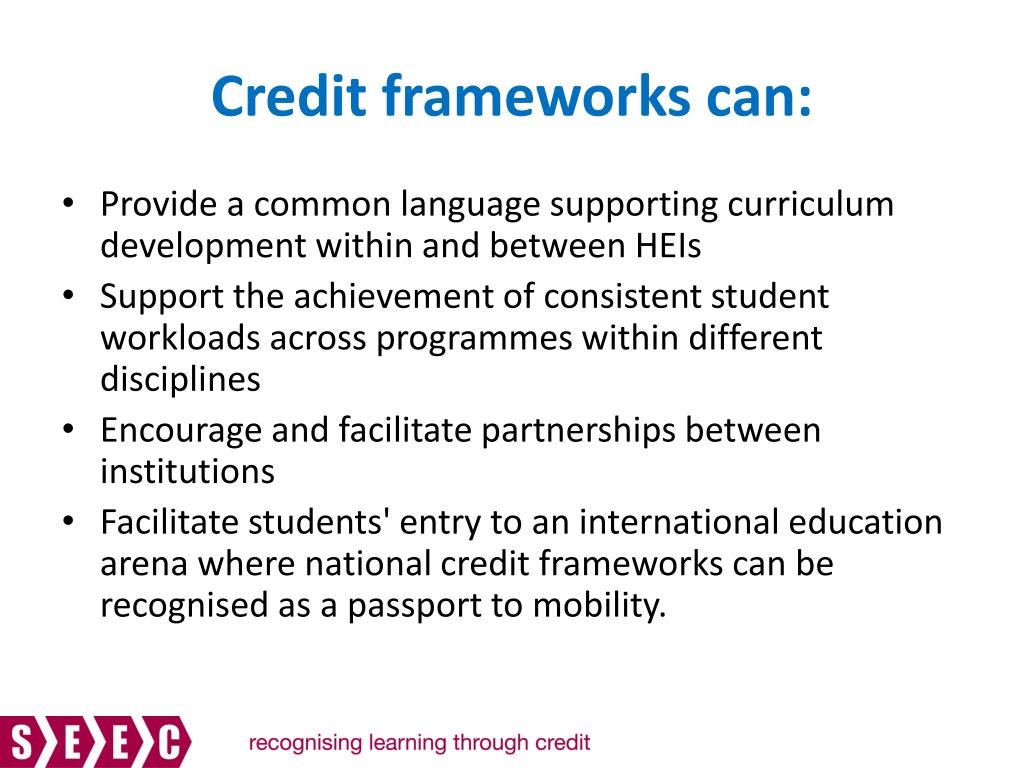 Credit frameworks can:

• Provide a common language supporting curriculum development within and between HEIs
• Support the achievement of consistent student workloads across programmes within different disciplines
• Encourage and facilitate partnerships between institutions
• Facilitate students' entry to an international education arena where national credit frameworks can be recognised as a passport to mobility.

SEEC recognising learning through credit